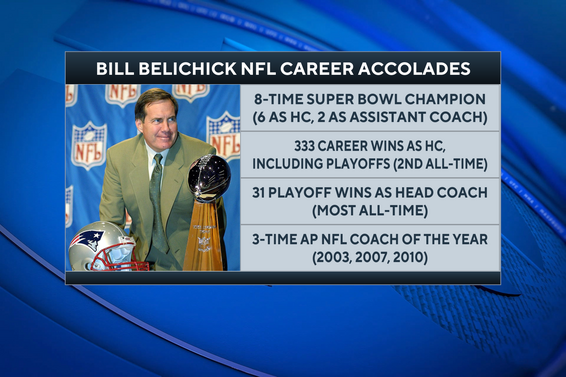 BILL BELICHICK NFL CAREER ACCOLADES

NFL NFL NFL NFL NFL

8-TIME SUPER BOWL CHAMPION (6 AS HC, 2 AS ASSISTANT COACH)

333 CAREER WINS AS HC, INCLUDING PLAYOFFS (2ND ALL-TIME)

31 PLAYOFF WINS AS HEAD COACH (MOST ALL-TIME)

3-TIME AP NFL COACH OF THE YEAR (2003, 2007, 2010)